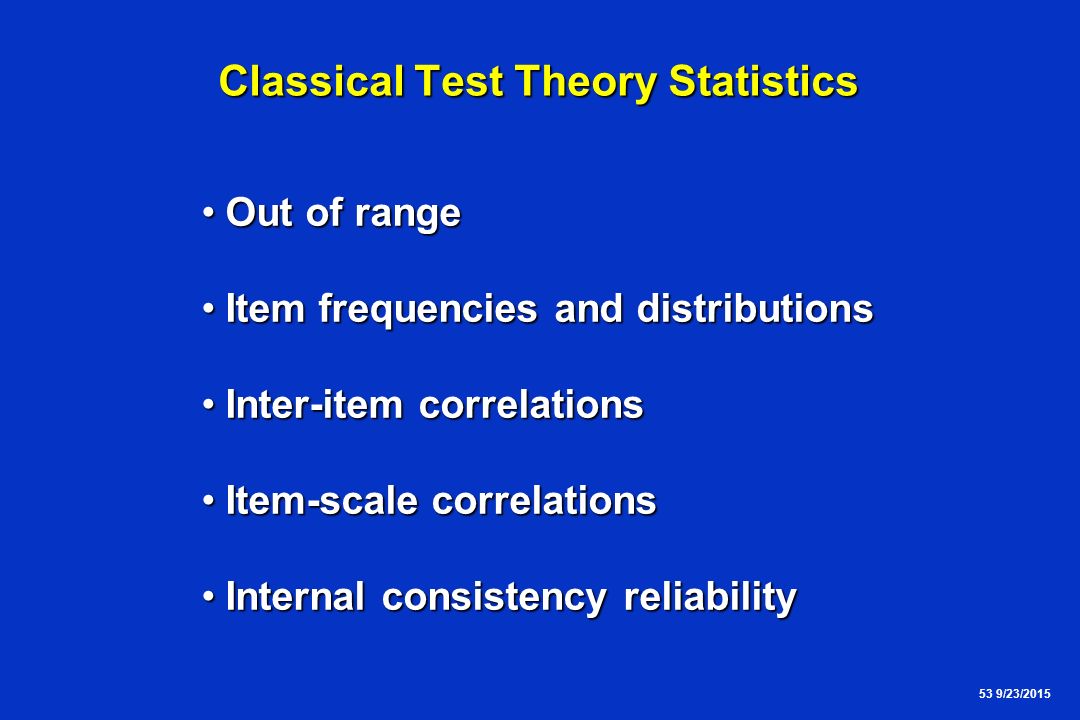 Classical Test Theory Statistics

• Out of range

• Item frequencies and distributions

• Inter-item correlations

• Item-scale correlations

• Internal consistency reliability

53 9/23/2015